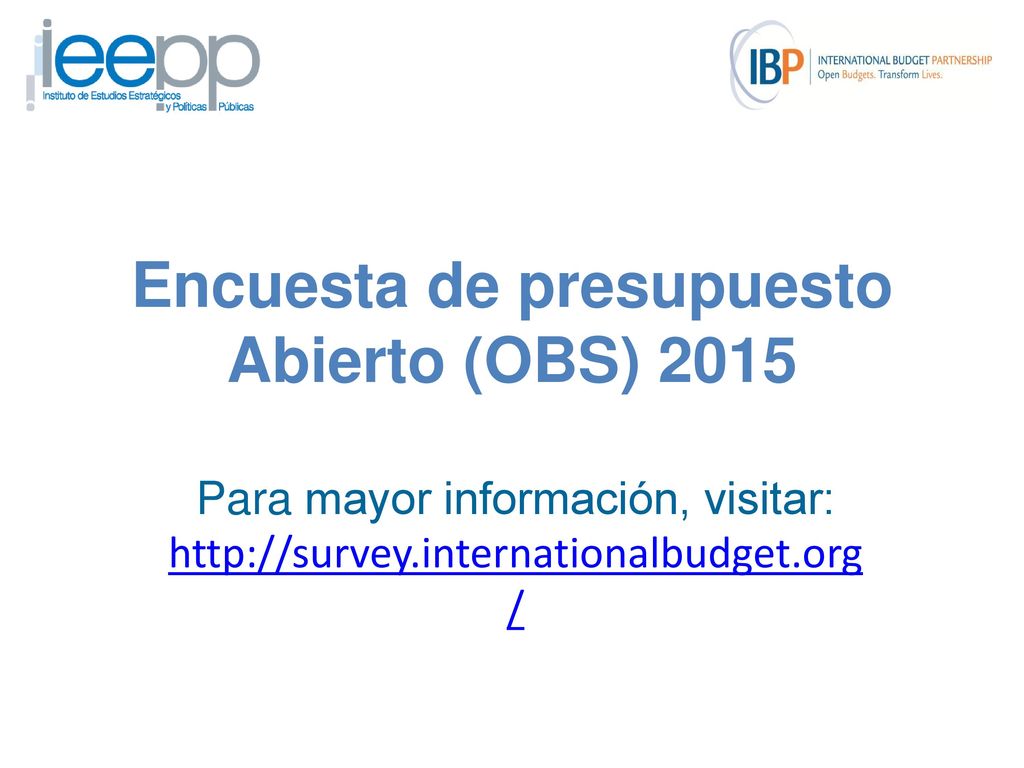 ieepp
Instituto de Estudios Estratégicos y Políticas Públicas

IBP INTERNATIONAL BUDGET PARTNERSHIP
Open Budgets. Transform Lives.

Encuesta de presupuesto Abierto (OBS) 2015

Para mayor información, visitar: http://survey.internationalbudget.org/